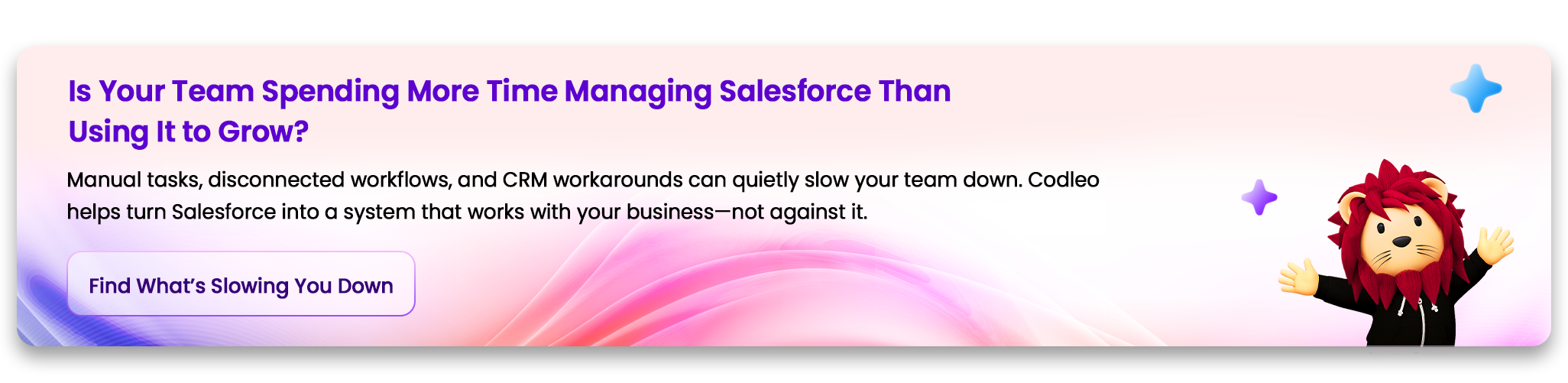 Is Your Team Spending More Time Managing Salesforce Than Using It to Grow?

Manual tasks, disconnected workflows, and CRM workarounds can quietly slow your team down. Codleo helps turn Salesforce into a system that works with your business—not against it.

Find What's Slowing You Down